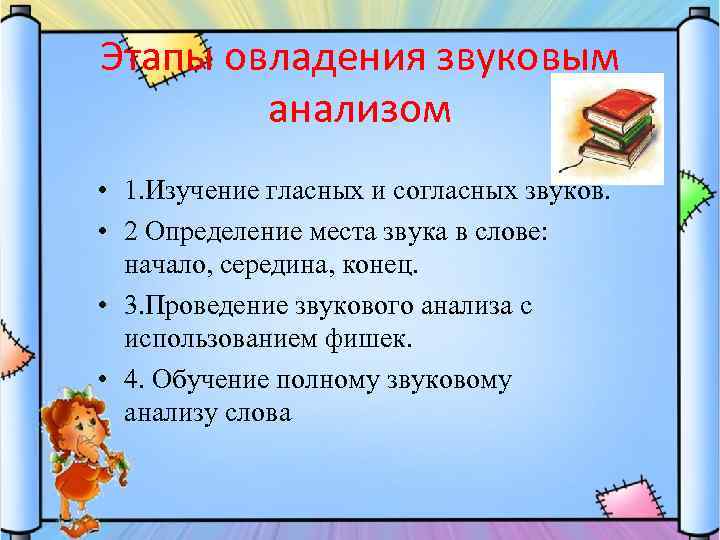 Этапы овладения звуковым анализом

• 1.Изучение гласных и согласных звуков.
• 2 Определение места звука в слове: начало, середина, конец.
• 3.Проведение звукового анализа с использованием фишек.
• 4. Обучение полному звуковому анализу слова